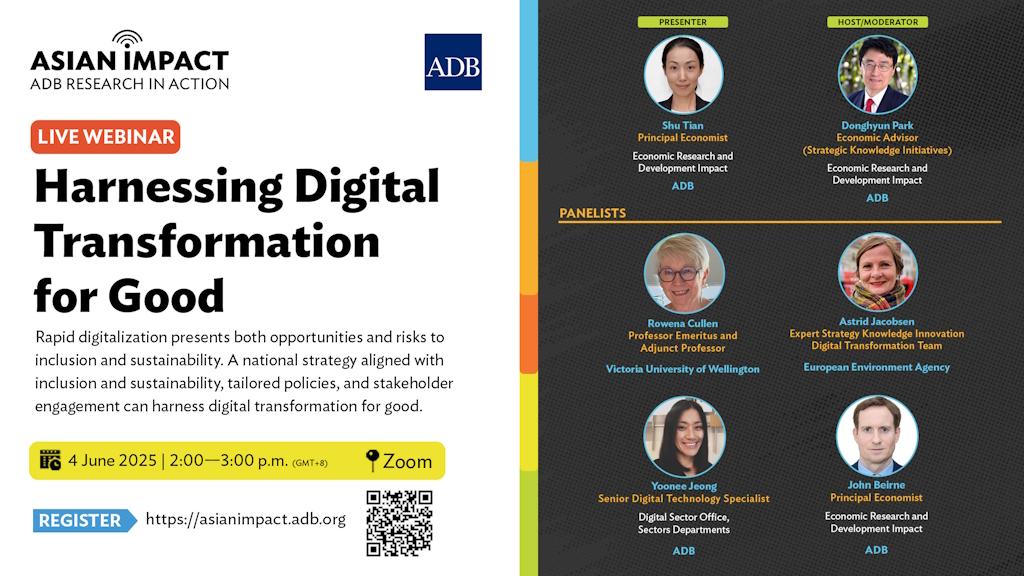 ASIAN IMPACT
ADB RESEARCH IN ACTION

ADB

LIVE WEBINAR

Harnessing Digital Transformation for Good

Rapid digitalization presents both opportunities and risks to inclusion and sustainability. A national strategy aligned with inclusion and sustainability, tailored policies, and stakeholder engagement can harness digital transformation for good.

4 June 2025 | 2:00—3:00 p.m. (GMT+8)

Zoom

REGISTER https://asianimpact.adb.org

PRESENTER

Shu Tian
Principal Economist
Economic Research and Development Impact
ADB

HOST/MODERATOR

Donghyun Park
Economic Advisor (Strategic Knowledge Initiatives)
Economic Research and Development Impact
ADB

PANELISTS

Rowena Cullen
Professor Emeritus and Adjunct Professor
Victoria University of Wellington

Astrid Jacobsen
Expert Strategy Knowledge Innovation Digital Transformation Team
European Environment Agency

Yoonee Jeong
Senior Digital Technology Specialist
Digital Sector Office, Sectors Departments
ADB

John Beirne
Principal Economist
Economic Research and Development Impact
ADB